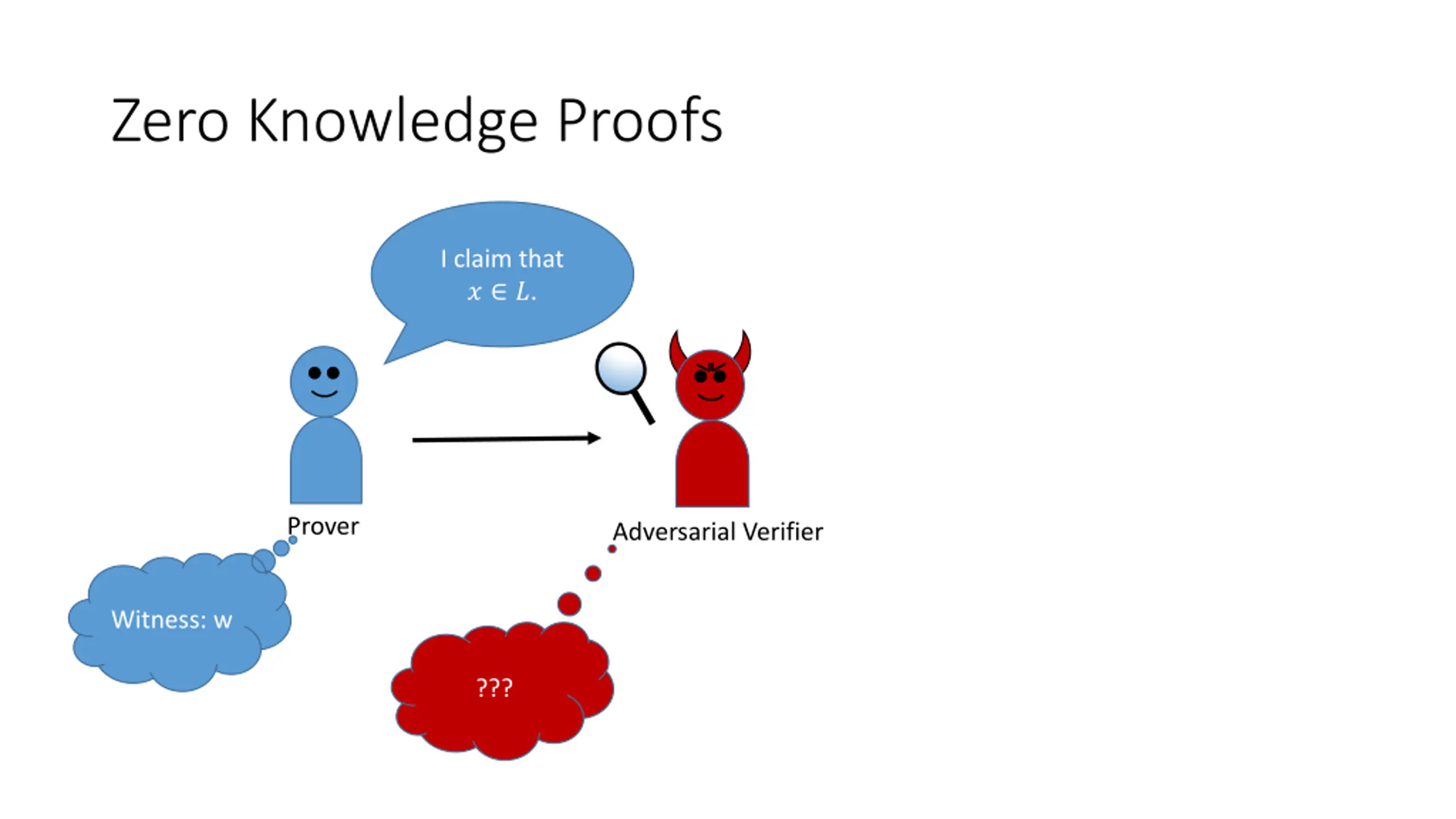 Zero Knowledge Proofs

I claim that $x \in L$.

Prover

Adversarial Verifier

Witness: w

???